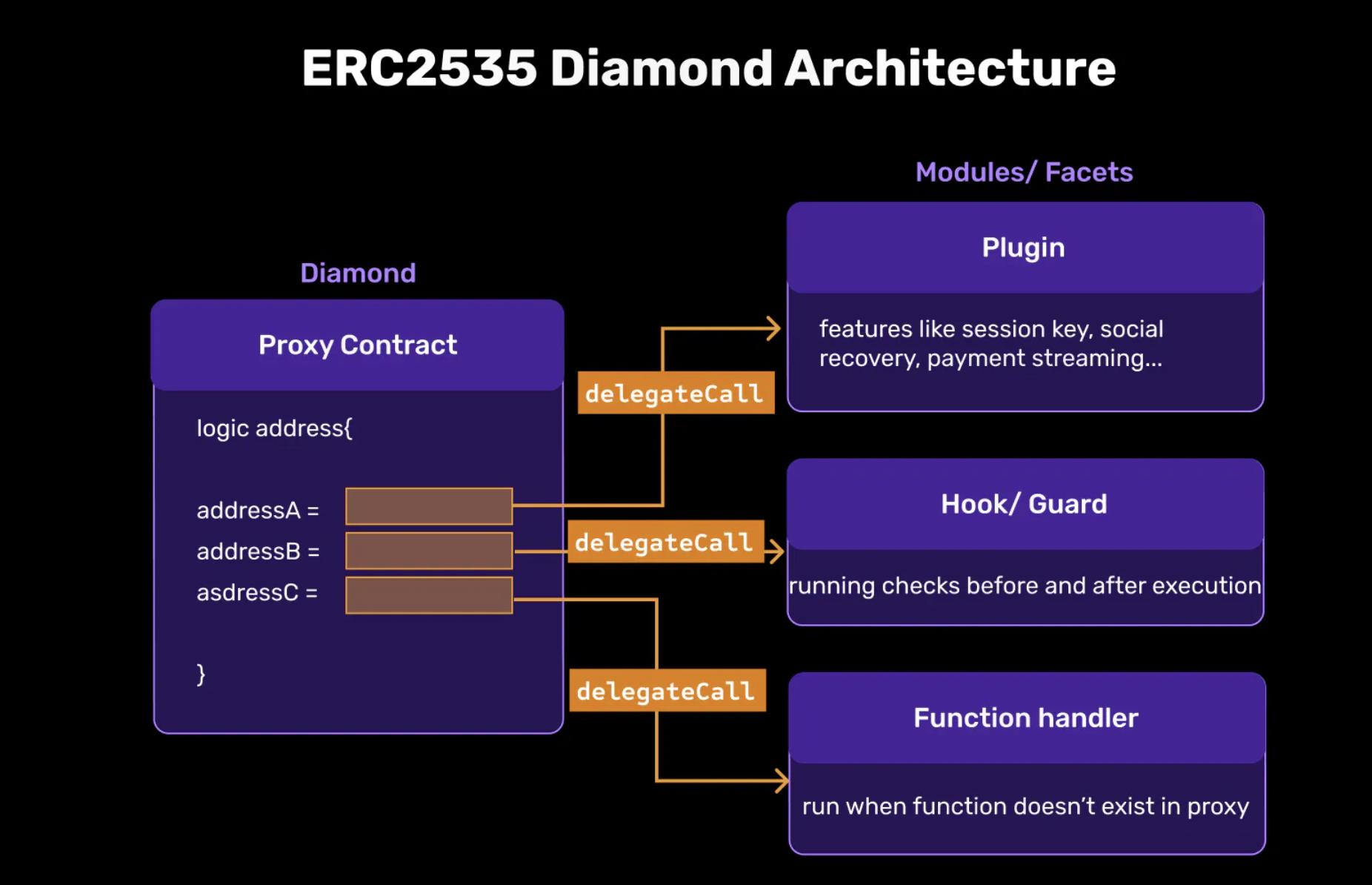 ERC2535 Diamond Architecture

Diamond

Proxy Contract

logic address{

addressA =
addressB =
asdressC =

}

delegateCall
delegateCall
delegateCall

Modules/ Facets

Plugin

features like session key, social recovery, payment streaming...

Hook/ Guard

running checks before and after execution

Function handler

run when function doesn't exist in proxy